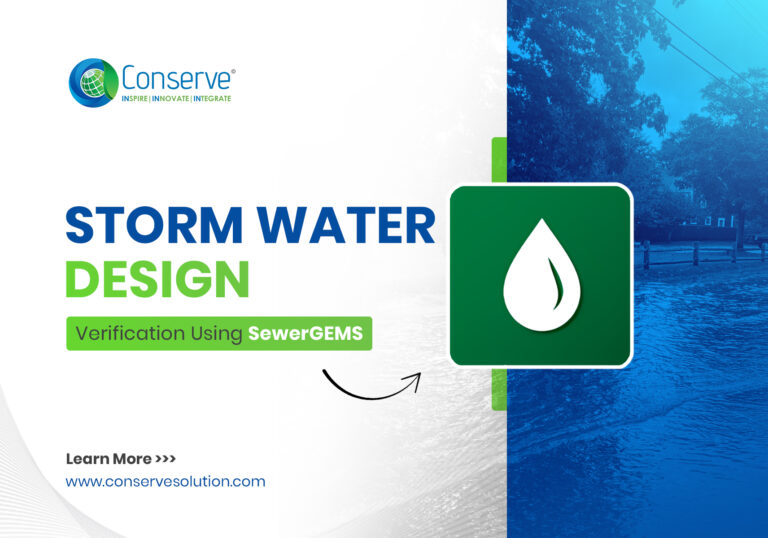 Conserve®
INSPIRE | INNOVATE | INTEGRATE

STORM WATER DESIGN

Verification Using SewerGEMS

Learn More >>>
www.conservesolution.com